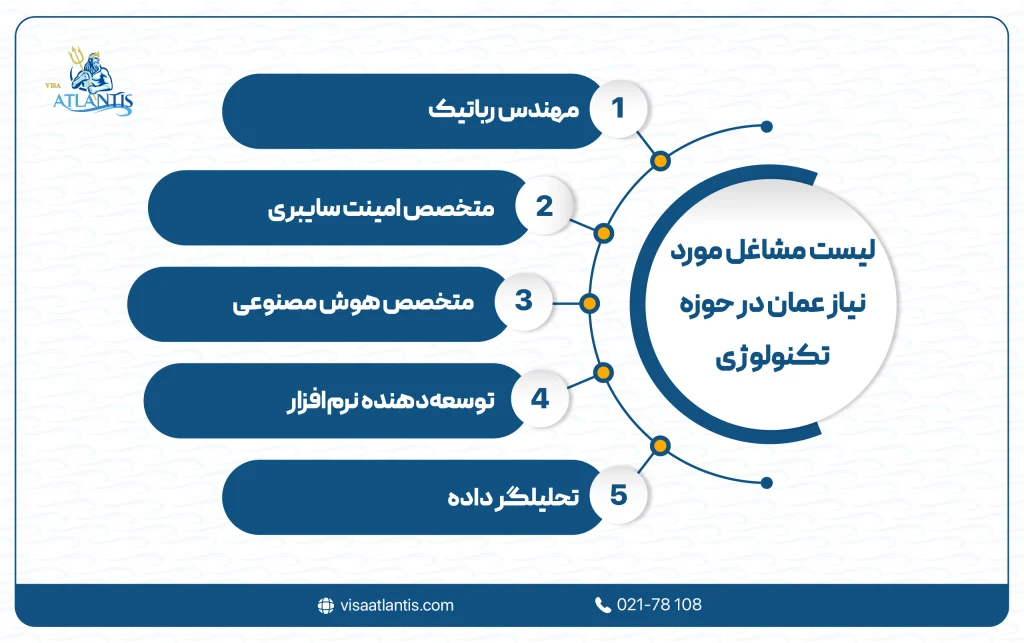 VISA ATLANTIS

لیست مشاغل مورد نیاز عمان در حوزه تکنولوژی

1 مهندس رباتیک

2 متخصص امینت سایبری

3 متخصص هوش مصنوعی

4 توسعه دهنده نرم افزار

5 تحلیلگر داده

visaatlantis.com

021-78 108